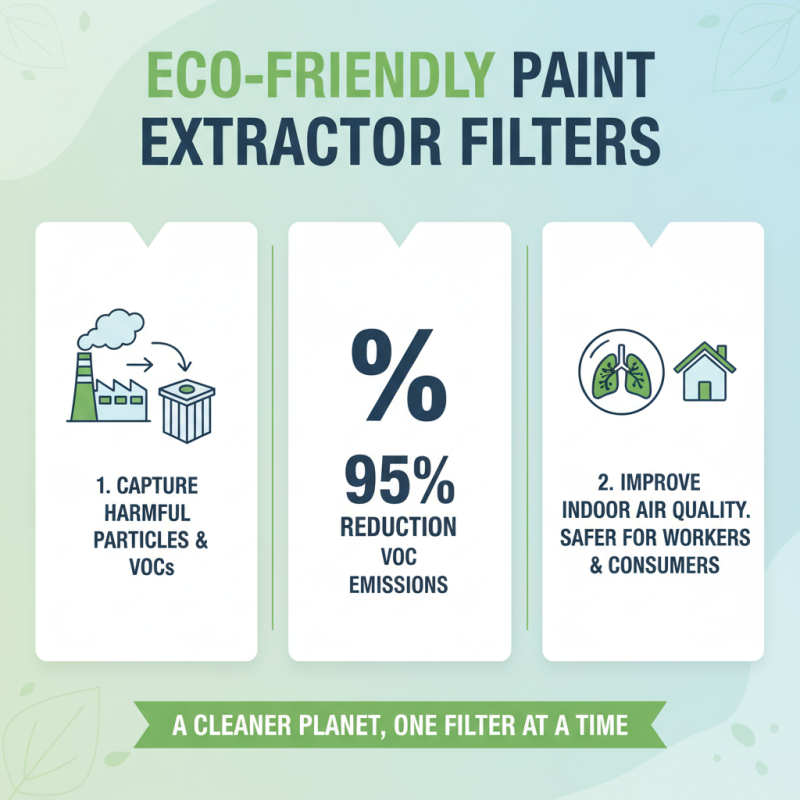 ECO-FRIENDLY PAINT EXTRACTOR FILTERS

1. CAPTURE HARMFUL PARTICLES & VOCs

%

95%
REDUCTION
VOC
EMISSIONS

2. IMPROVE INDOOR AIR QUALITY. SAFER FOR WORKERS & CONSUMERS

A CLEANER PLANET, ONE FILTER AT A TIME